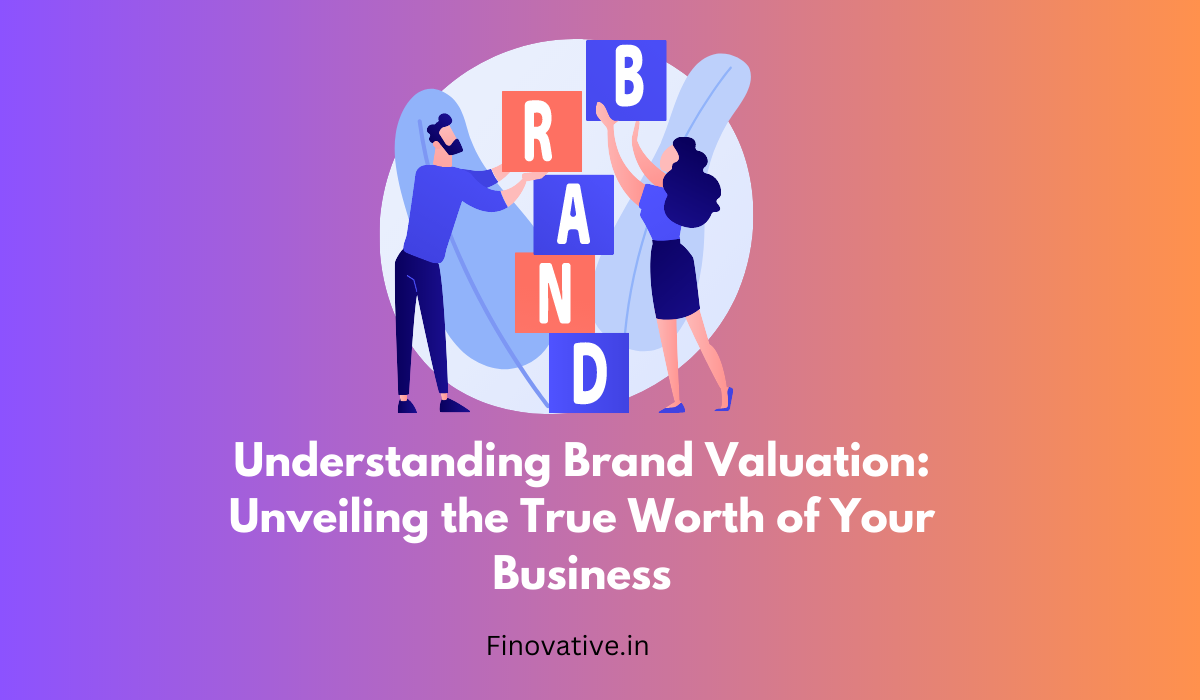 B
R
A
N
D

Understanding Brand Valuation: Unveiling the True Worth of Your Business

Finovative.in